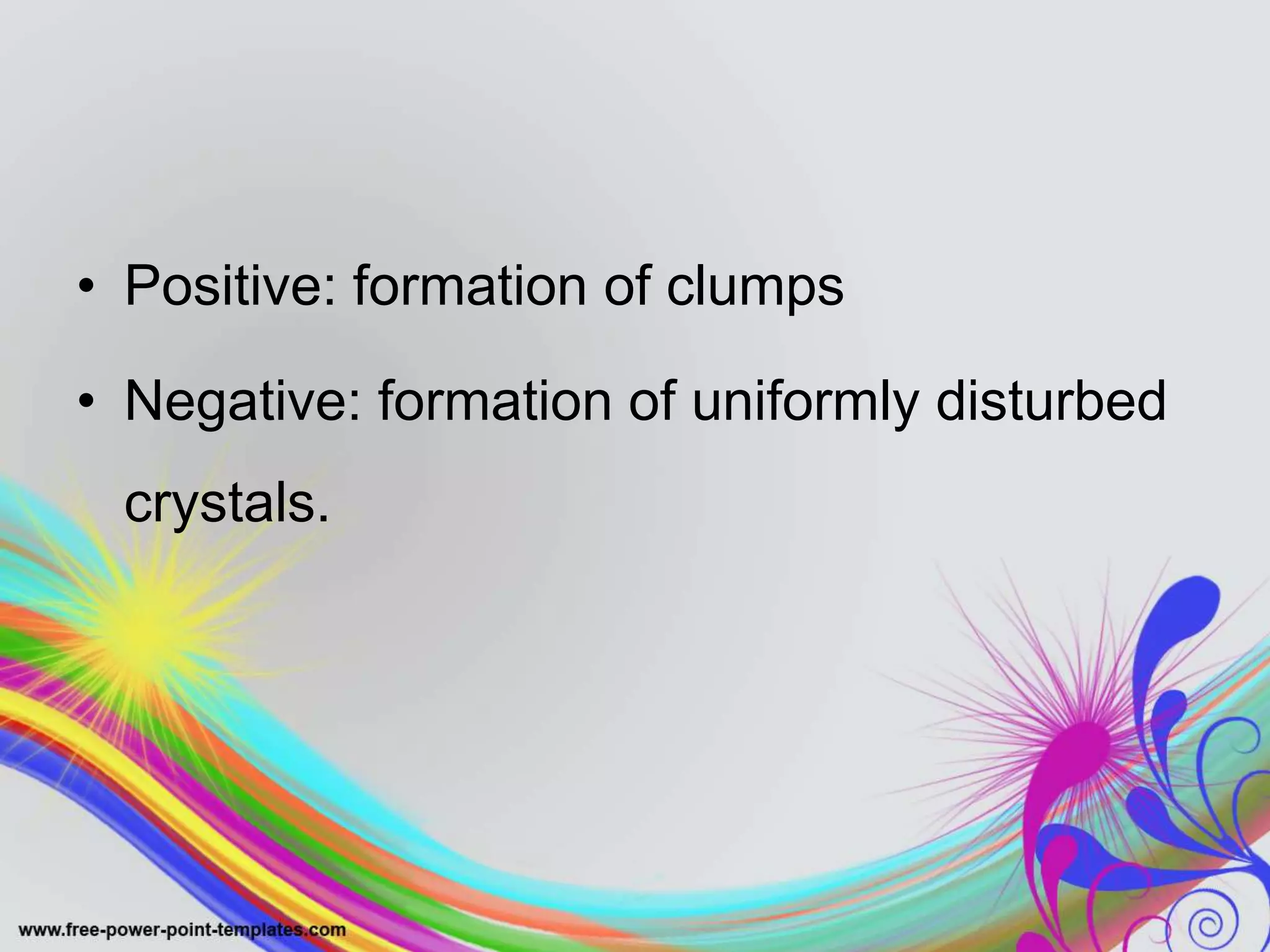 • Positive: formation of clumps
• Negative: formation of uniformly disturbed crystals.

www.free-power-point-templates.com